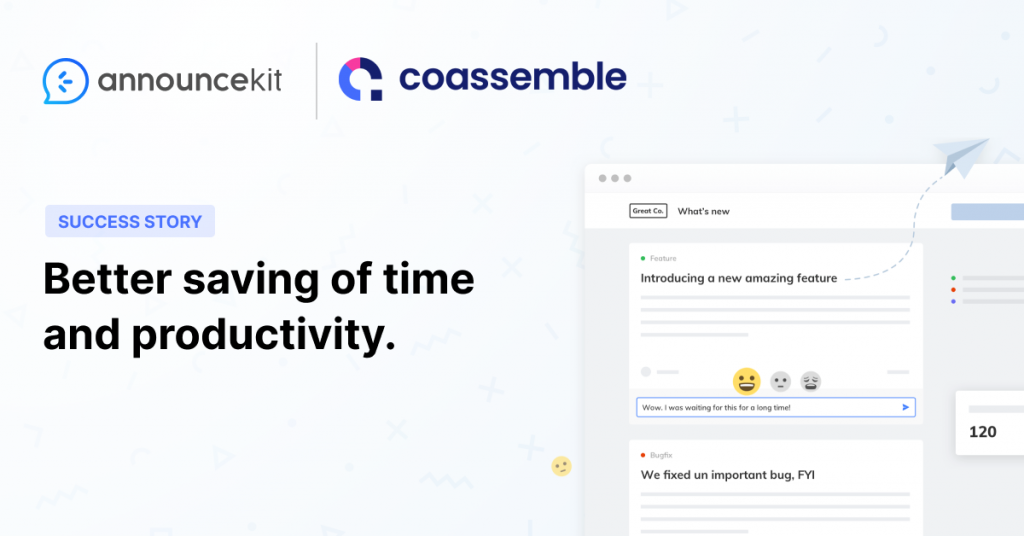 announcekit

coassemble

SUCCESS STORY

Better saving of time and productivity.

Great Co. What's new

Feature

Introducing a new amazing feature

Wow. I was waiting for this for a long time!

Bugfix

We fixed un important bug, FYI

120